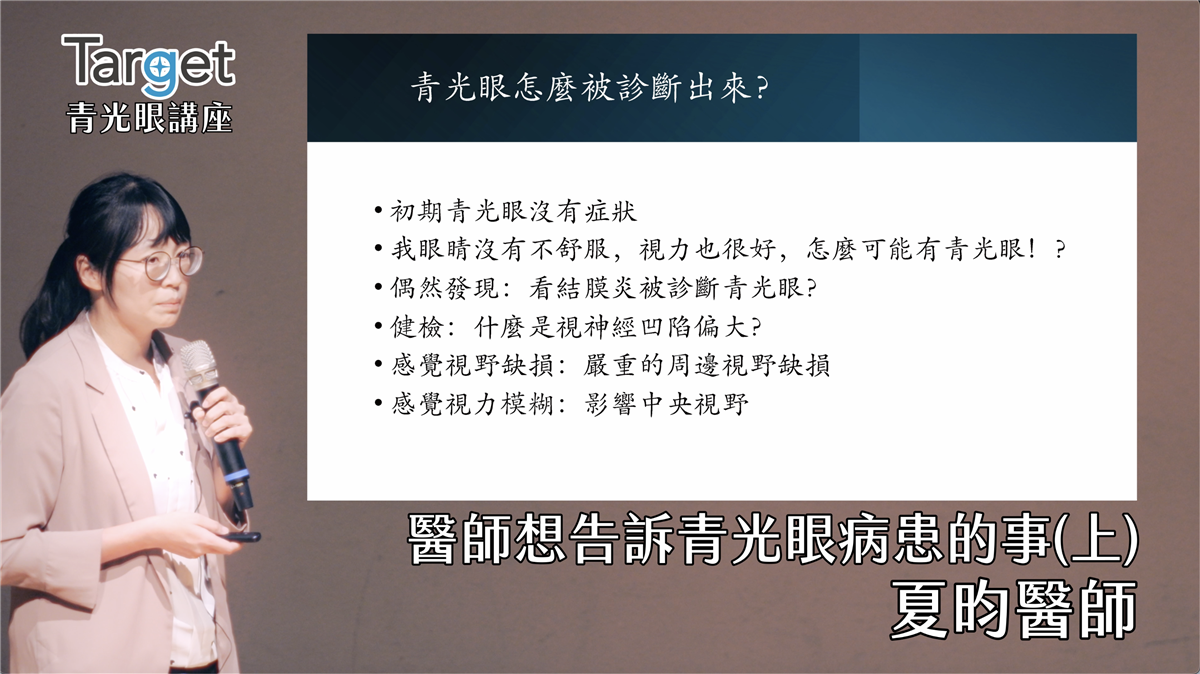 Target
青光眼講座

青光眼怎麼被診斷出來?

• 初期青光眼沒有症狀
• 我眼睛沒有不舒服，視力也很好，怎麼可能有青光眼！？
• 偶然發現：看結膜炎被診斷青光眼?
• 健檢：什麼是視神經凹陷偏大?
• 感覺視野缺損：嚴重的周邊視野缺損
• 感覺視力模糊：影響中央視野

醫師想告訴青光眼病患的事(上)
夏昀醫師